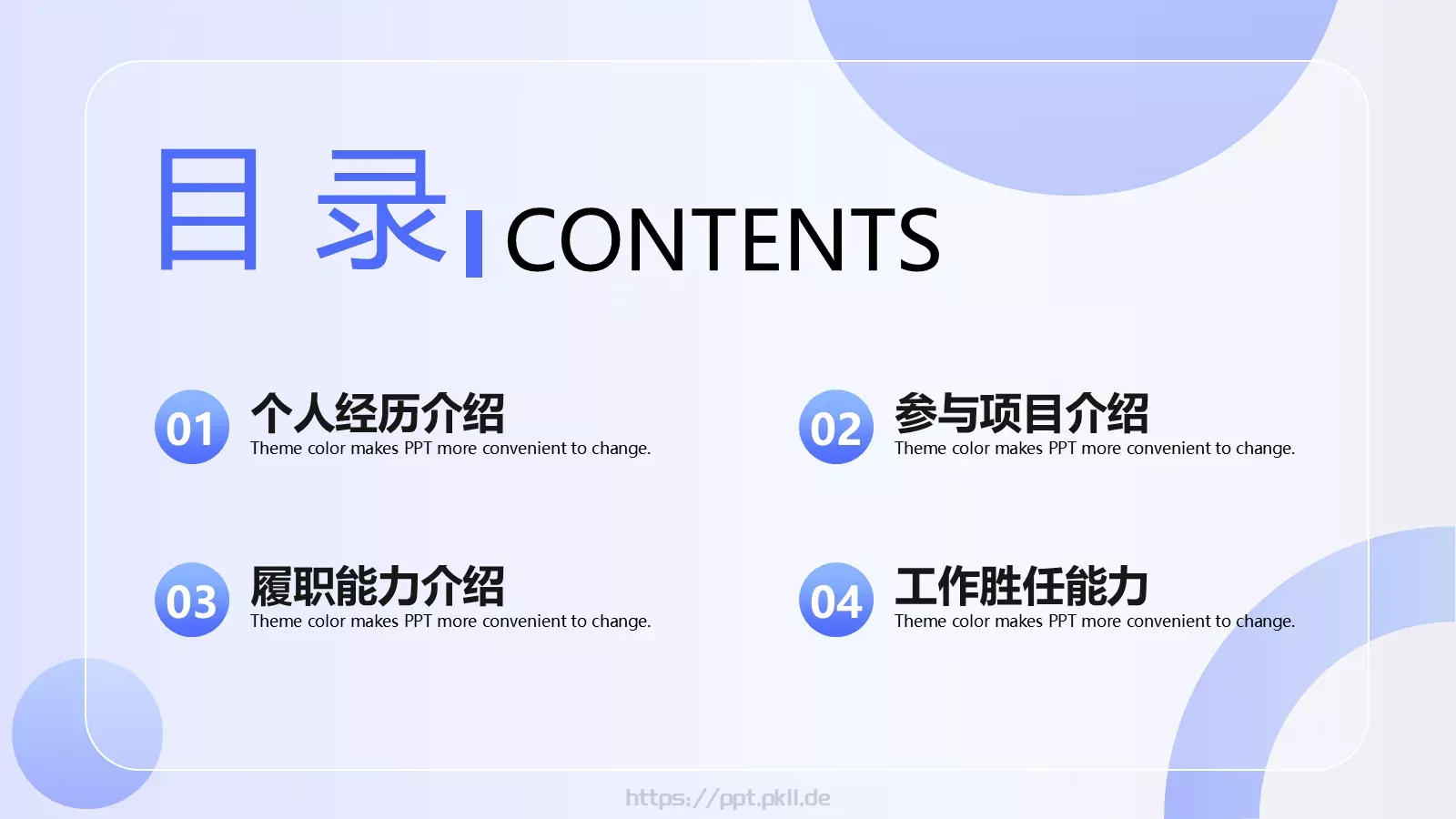 目 录 CONTENTS

01 个人经历介绍
Theme color makes PPT more convenient to change.

02 参与项目介绍
Theme color makes PPT more convenient to change.

03 履职能力介绍
Theme color makes PPT more convenient to change.

04 工作胜任能力
Theme color makes PPT more convenient to change.

https://ppt.pkll.de